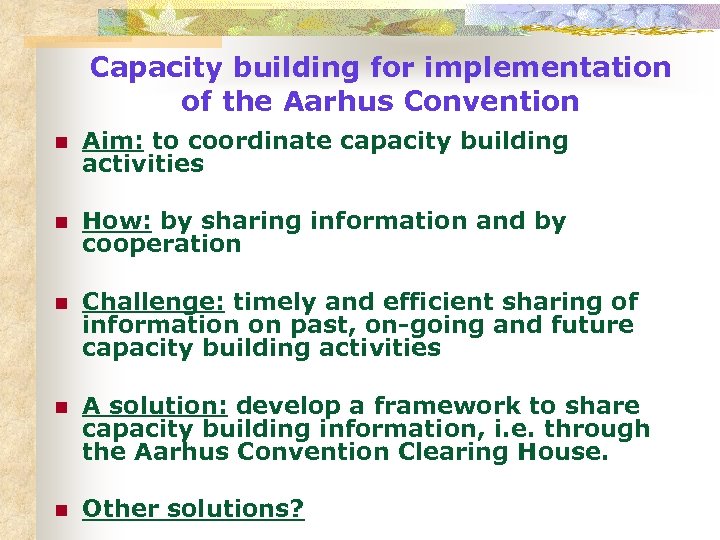 Capacity building for implementation of the Aarhus Convention

Aim: to coordinate capacity building activities

How: by sharing information and by cooperation

Challenge: timely and efficient sharing of information on past, on-going and future capacity building activities

A solution: develop a framework to share capacity building information, i.e. through the Aarhus Convention Clearing House.

Other solutions?